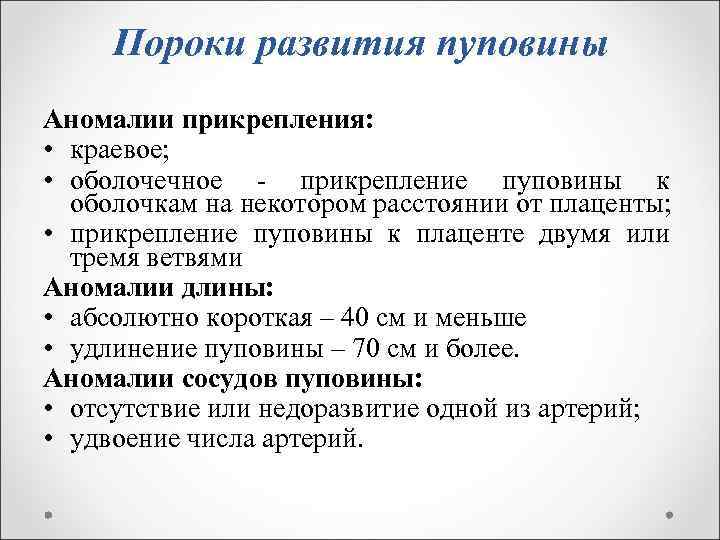 Пороки развития пуповины

Аномалии прикрепления:
• краевое;
• оболочечное - прикрепление пуповины к оболочкам на некотором расстоянии от плаценты;
• прикрепление пуповины к плаценте двумя или тремя ветвями

Аномалии длины:
• абсолютно короткая – 40 см и меньше
• удлинение пуповины – 70 см и более.

Аномалии сосудов пуповины:
• отсутствие или недоразвитие одной из артерий;
• удвоение числа артерий.